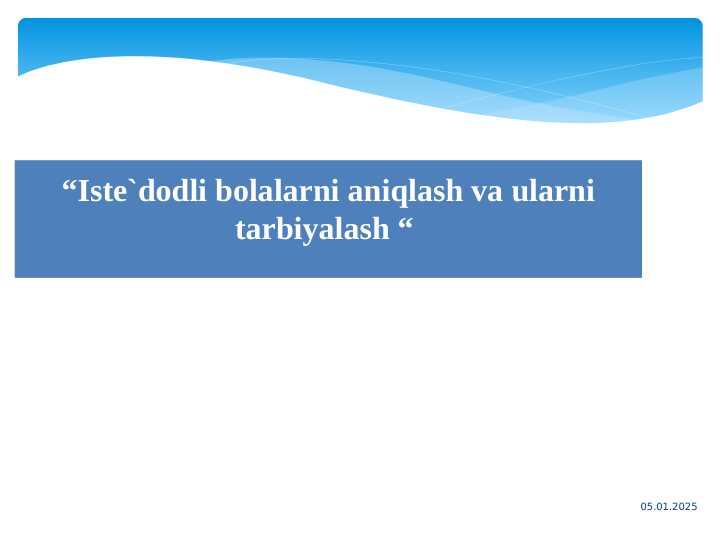 “Iste`dodli bolalarni aniqlash va ularni tarbiyalash “

05.01.2025